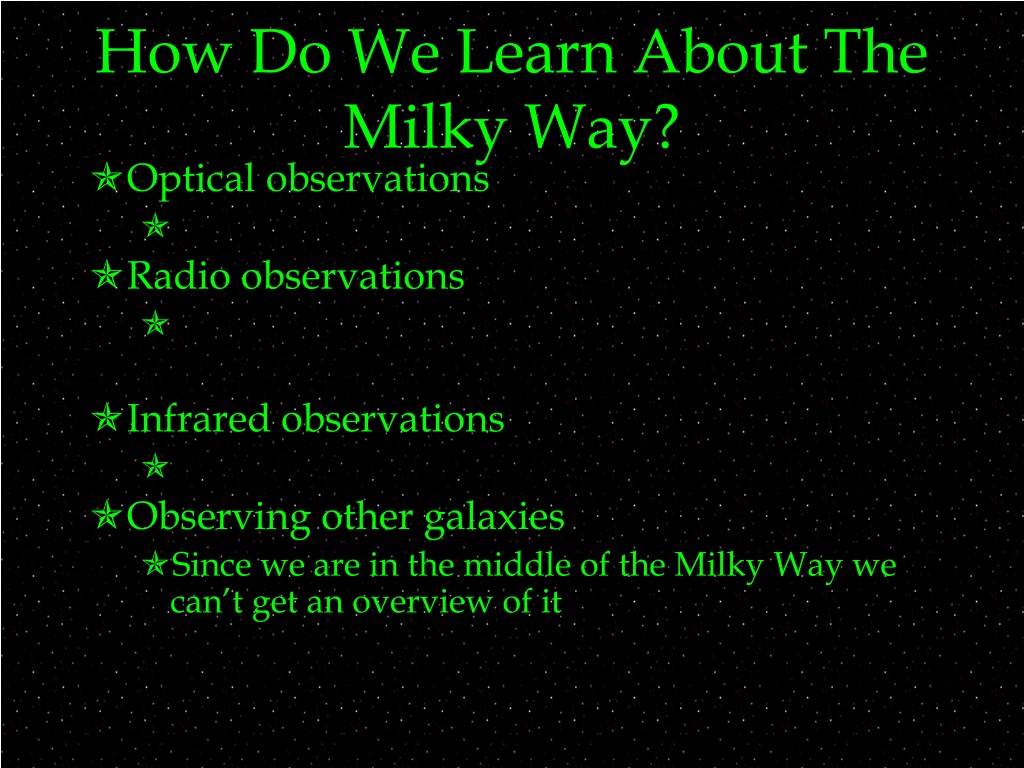 How Do We Learn About The Milky Way?

Optical observations

Radio observations

Infrared observations

Observing other galaxies

Since we are in the middle of the Milky Way we can't get an overview of it